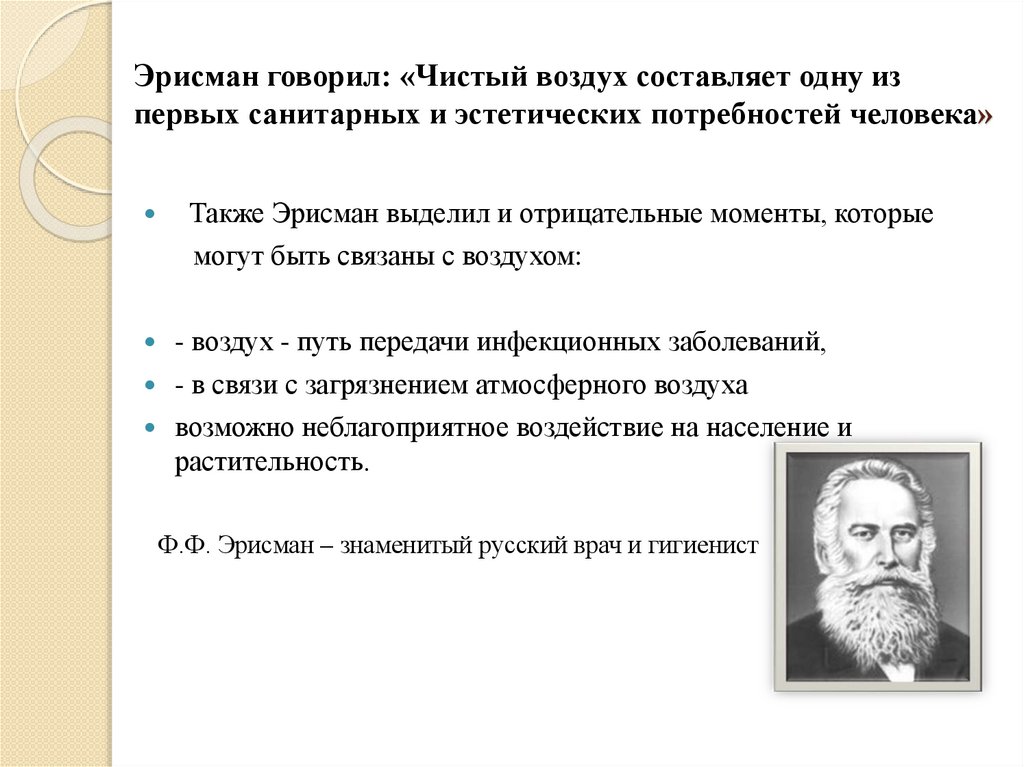 Эрисман говорил: «Чистый воздух составляет одну из первых санитарных и эстетических потребностей человека»

Также Эрисман выделил и отрицательные моменты, которые могут быть связаны с воздухом:

- воздух - путь передачи инфекционных заболеваний,

- в связи с загрязнением атмосферного воздуха

возможно неблагоприятное воздействие на население и растительность.

Ф.Ф. Эрисман – знаменитый русский врач и гигиенист